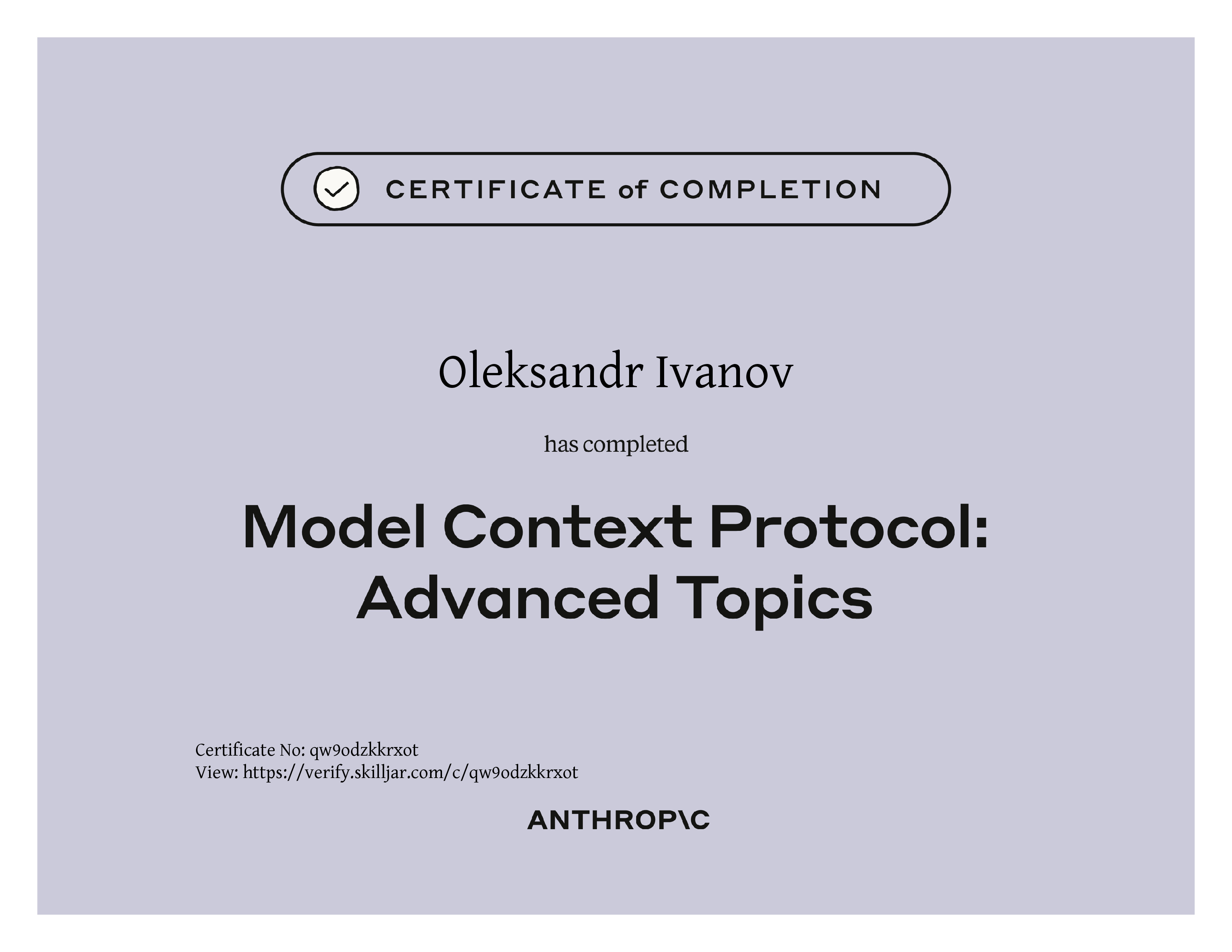 CERTIFICATE of COMPLETION

Oleksandr Ivanov

has completed

Model Context Protocol: Advanced Topics

Certificate No: qw9odzkkrxot
View: https://verify.skilljar.com/c/qw9odzkkrxot

ANTHROP\C